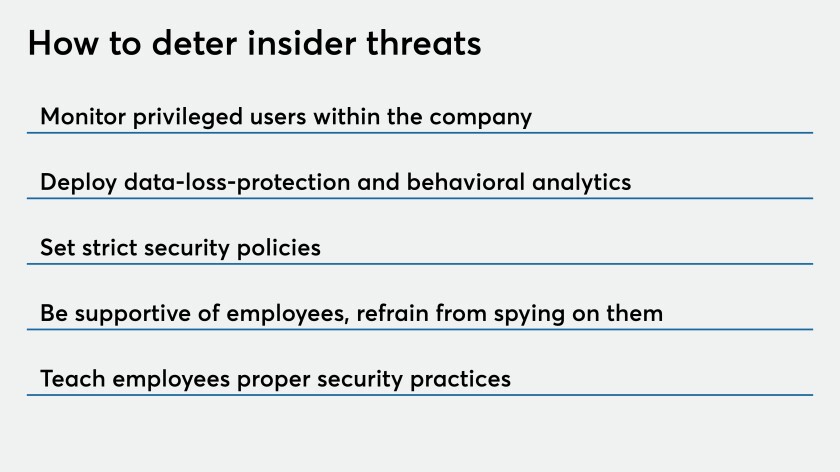 How to deter insider threats

Monitor privileged users within the company

Deploy data-loss-protection and behavioral analytics

Set strict security policies

Be supportive of employees, refrain from spying on them

Teach employees proper security practices